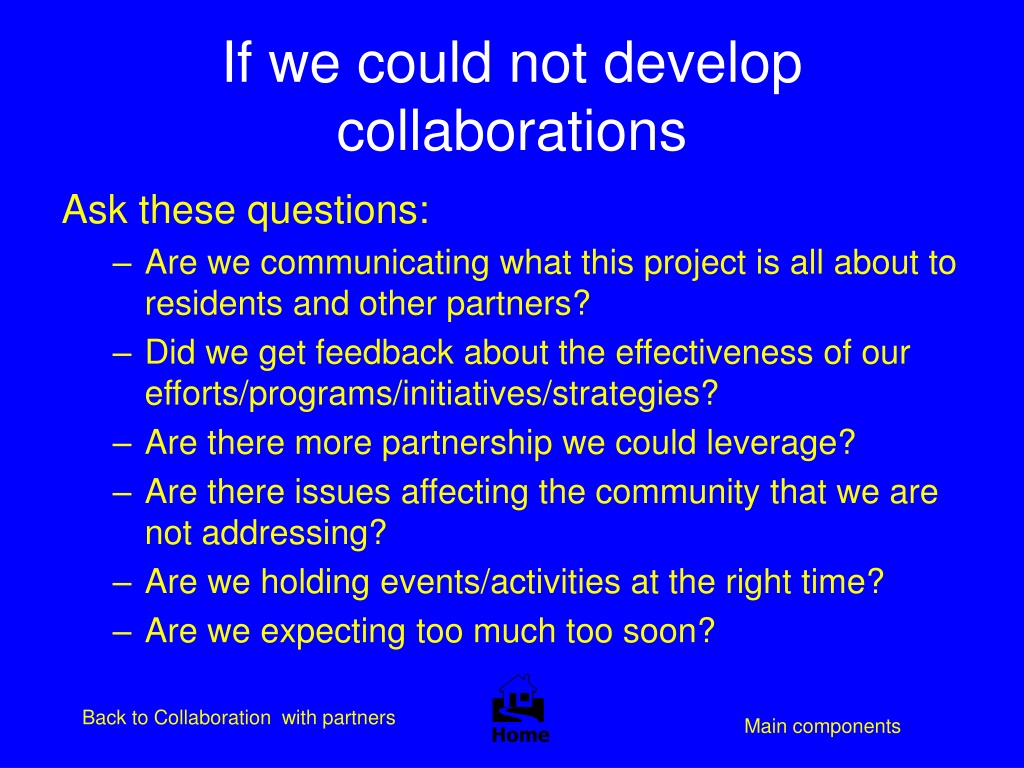 If we could not develop collaborations

Ask these questions:

– Are we communicating what this project is all about to residents and other partners?
– Did we get feedback about the effectiveness of our efforts/programs/initiatives/strategies?
– Are there more partnership we could leverage?
– Are there issues affecting the community that we are not addressing?
– Are we holding events/activities at the right time?
– Are we expecting too much too soon?

Back to Collaboration with partners

Home

Main components